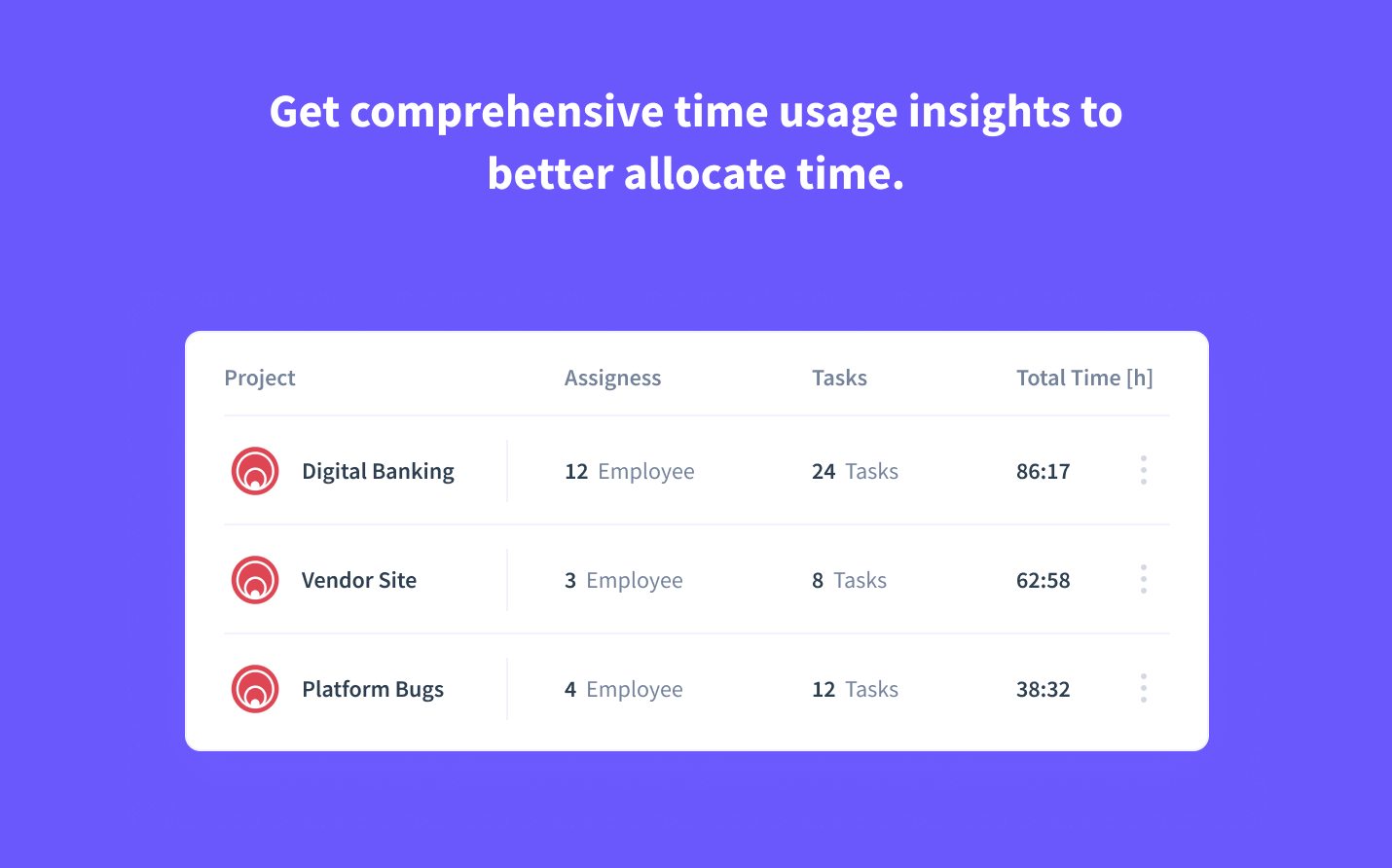 Get comprehensive time usage insights to better allocate time.

| Project | Assigness | Tasks | Total Time [h] |
|---|---|---|---|
| Digital Banking | 12 Employee | 24 Tasks | 86:17 |
| Vendor Site | 3 Employee | 8 Tasks | 62:58 |
| Platform Bugs | 4 Employee | 12 Tasks | 38:32 |